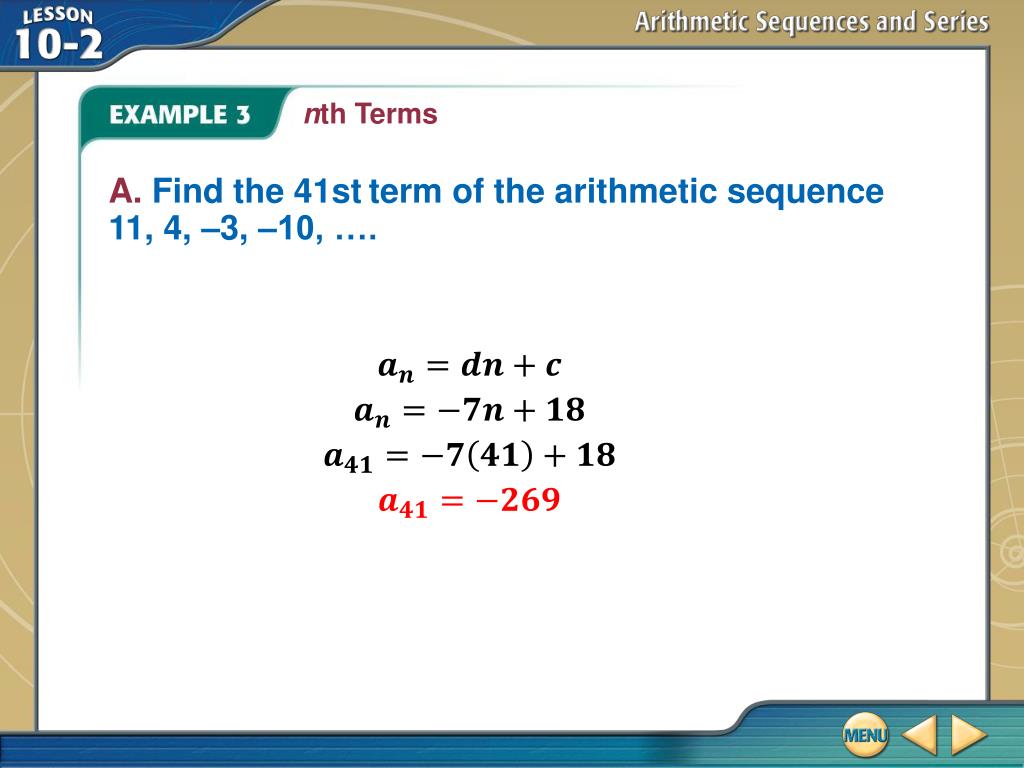 LESSON 10-2

Arithmetic Sequences and Series

EXAMPLE 3 nth Terms

A. Find the 41st term of the arithmetic sequence 11, 4, –3, –10, ….

$a_n = dn + c$
$a_n = -7n + 18$
$a_{41} = -7(41) + 18$
$a_{41} = -269$

MENU